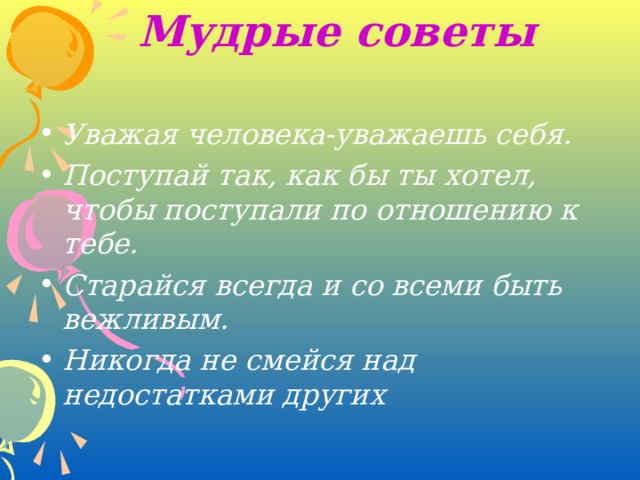 Мудрые советы

• Уважая человека-уважаешь себя.
• Поступай так, как бы ты хотел, чтобы поступали по отношению к тебе.
• Старайся всегда и со всеми быть вежливым.
• Никогда не смейся над недостатками других